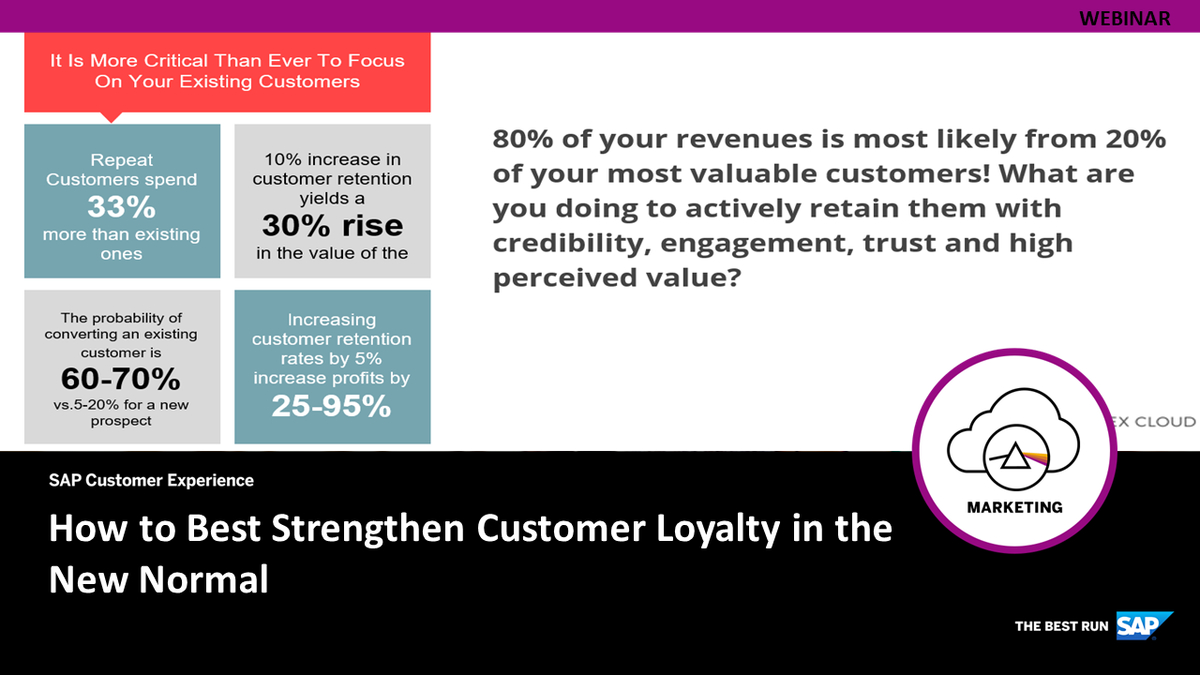 WEBINAR

It Is More Critical Than Ever To Focus On Your Existing Customers

Repeat Customers spend
33%
more than existing ones

10% increase in customer retention yields a
30% rise
in the value of the

The probability of converting an existing customer is
60-70%
vs.5-20% for a new prospect

Increasing customer retention rates by 5% increase profits by
25-95%

80% of your revenues is most likely from 20% of your most valuable customers! What are you doing to actively retain them with credibility, engagement, trust and high perceived value?

EX CLOUD

MARKETING

SAP Customer Experience

How to Best Strengthen Customer Loyalty in the New Normal

THE BEST RUN SAP